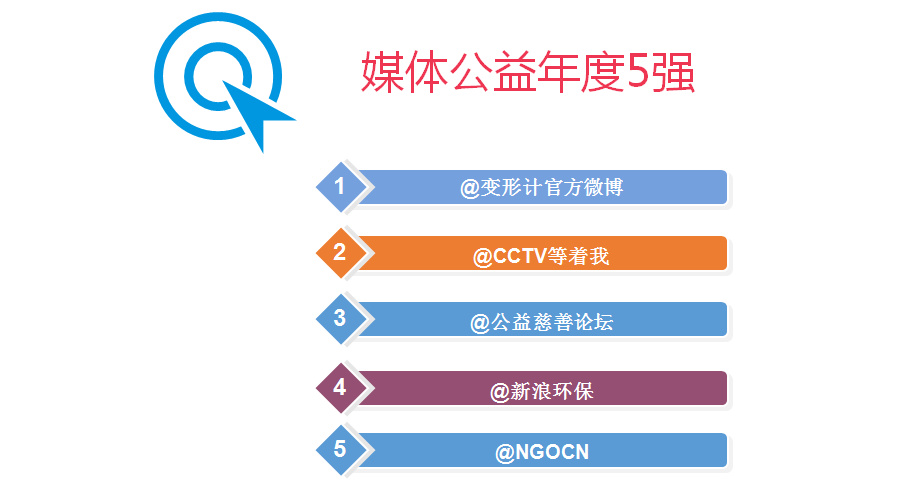 媒体公益年度5强

1 @变形计官方微博

2 @CCTV等着我

3 @公益慈善论坛

4 @新浪环保

5 @NGOCN